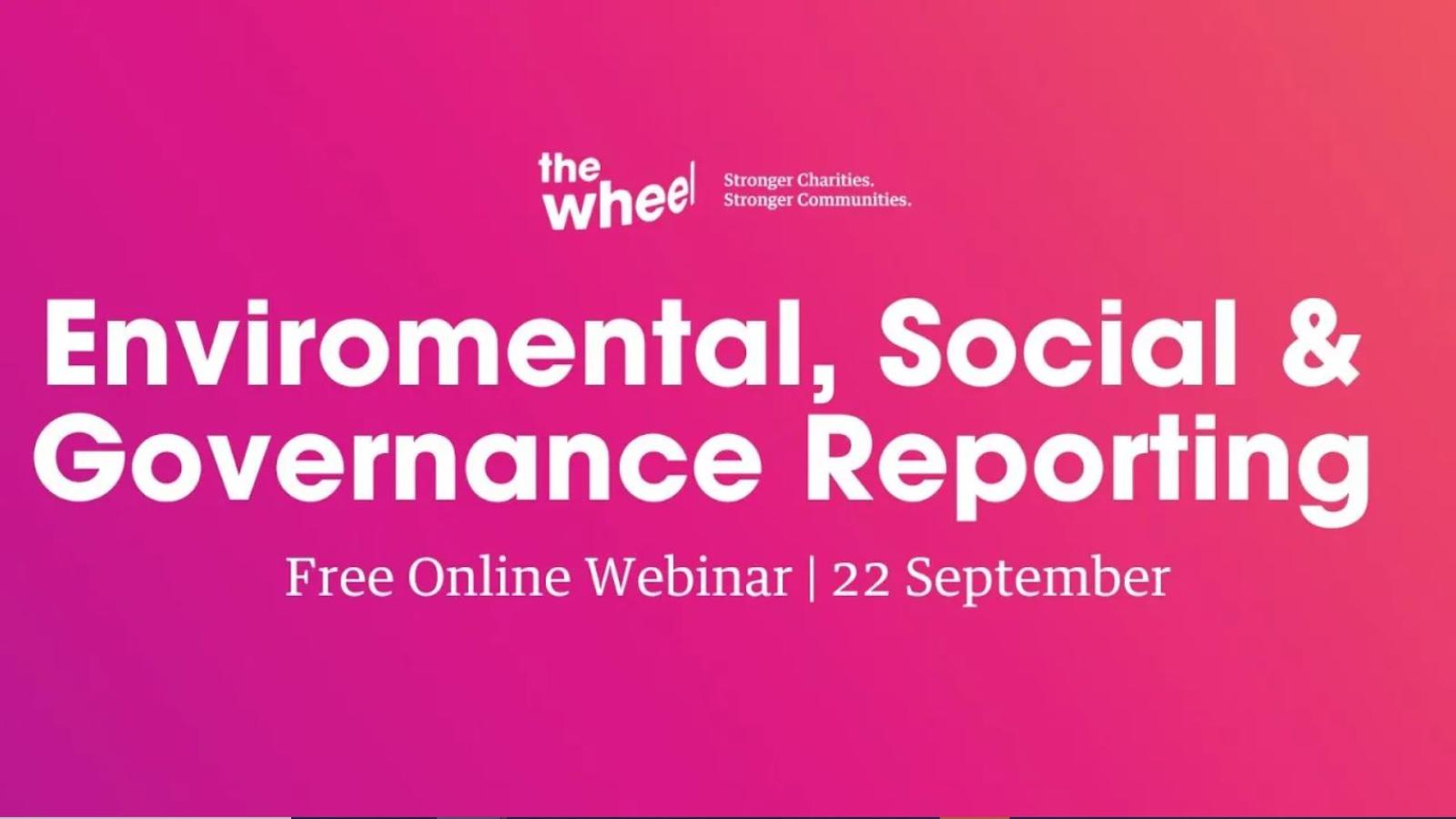 the wheel

Stronger Charities.
Stronger Communities.

Enviromental, Social & Governance Reporting

Free Online Webinar | 22 September